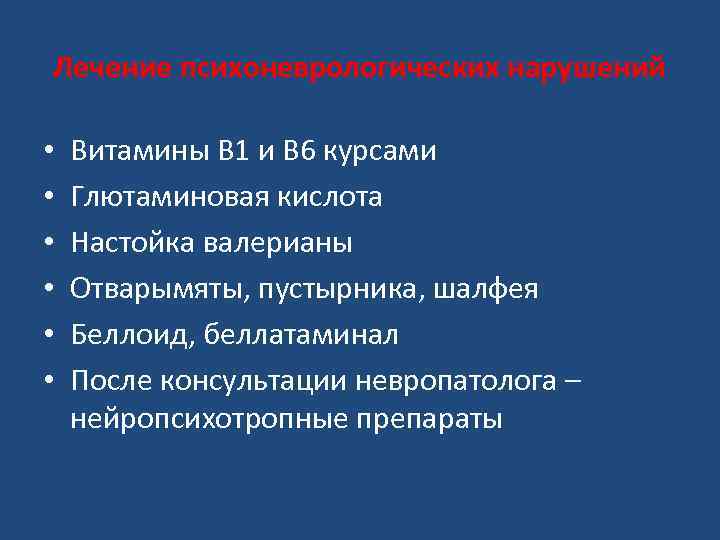 Лечение психоневрологических нарушений

• Витамины В1 и В6 курсами
• Глютаминовая кислота
• Настойка валерианы
• Отварымяты, пустырника, шалфея
• Беллоид, беллатаминал
• После консультации невропатолога – нейропсихотропные препараты